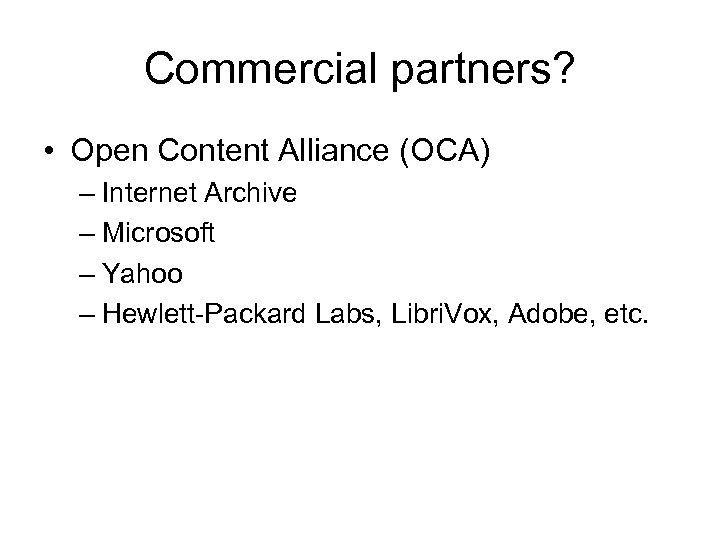 Commercial partners?

• Open Content Alliance (OCA)
– Internet Archive
– Microsoft
– Yahoo
– Hewlett-Packard Labs, LibriVox, Adobe, etc.